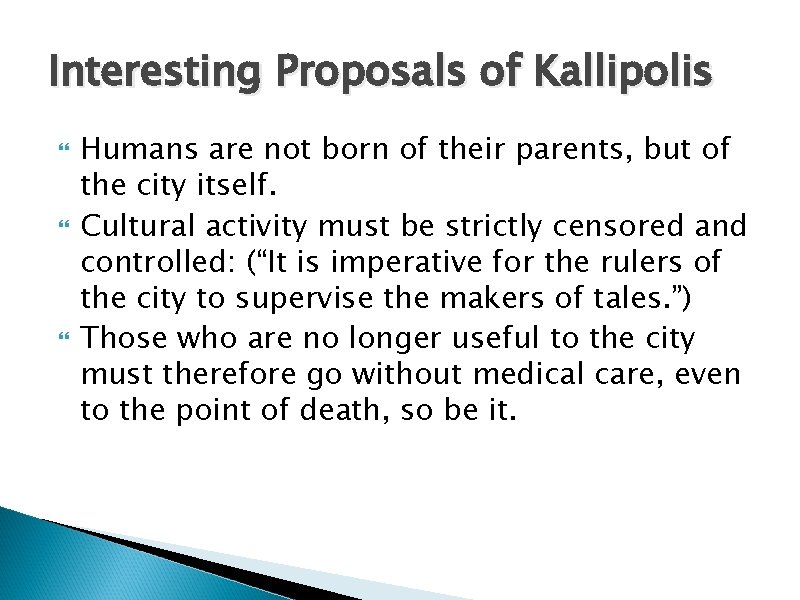 Interesting Proposals of Kallipolis

Humans are not born of their parents, but of the city itself.

Cultural activity must be strictly censored and controlled: (“It is imperative for the rulers of the city to supervise the makers of tales.”)

Those who are no longer useful to the city must therefore go without medical care, even to the point of death, so be it.